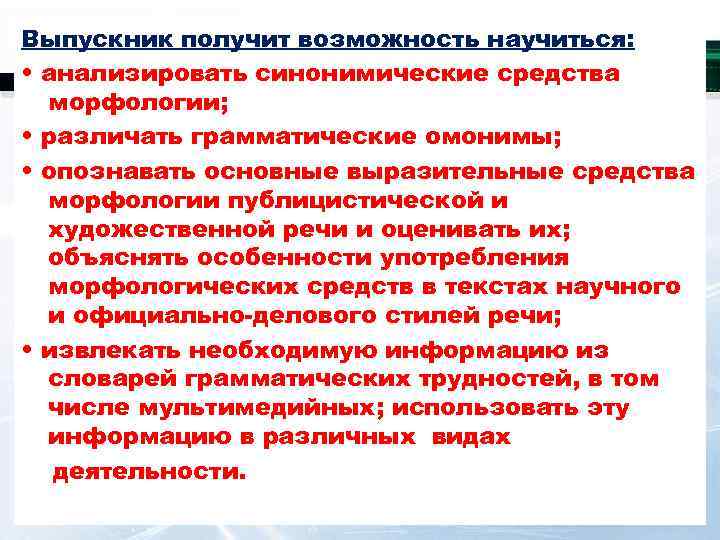 Выпускник получит возможность научиться:

• анализировать синонимические средства морфологии;

• различать грамматические омонимы;

• опознавать основные выразительные средства морфологии публицистической и художественной речи и оценивать их; объяснять особенности употребления морфологических средств в текстах научного и официально-делового стилей речи;

• извлекать необходимую информацию из словарей грамматических трудностей, в том числе мультимедийных; использовать эту информацию в различных видах деятельности.